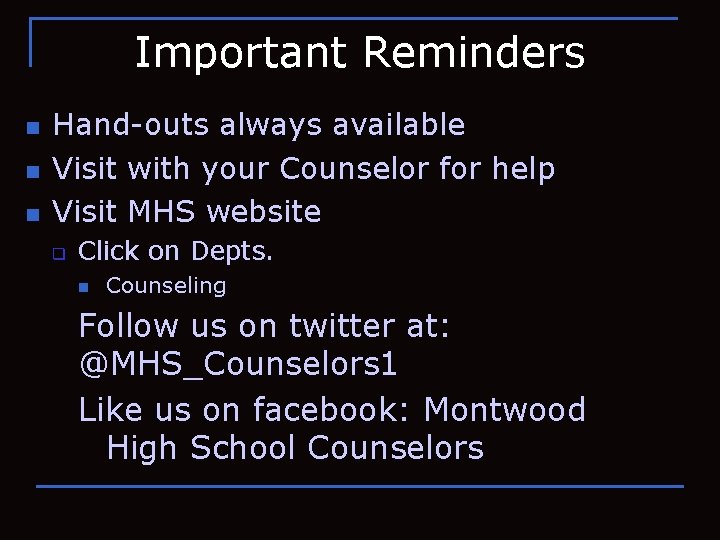 Important Reminders

- Hand-outs always available
- Visit with your Counselor for help
- Visit MHS website
  - Click on Depts.
    - Counseling

Follow us on twitter at: @MHS_Counselors1

Like us on facebook: Montwood High School Counselors